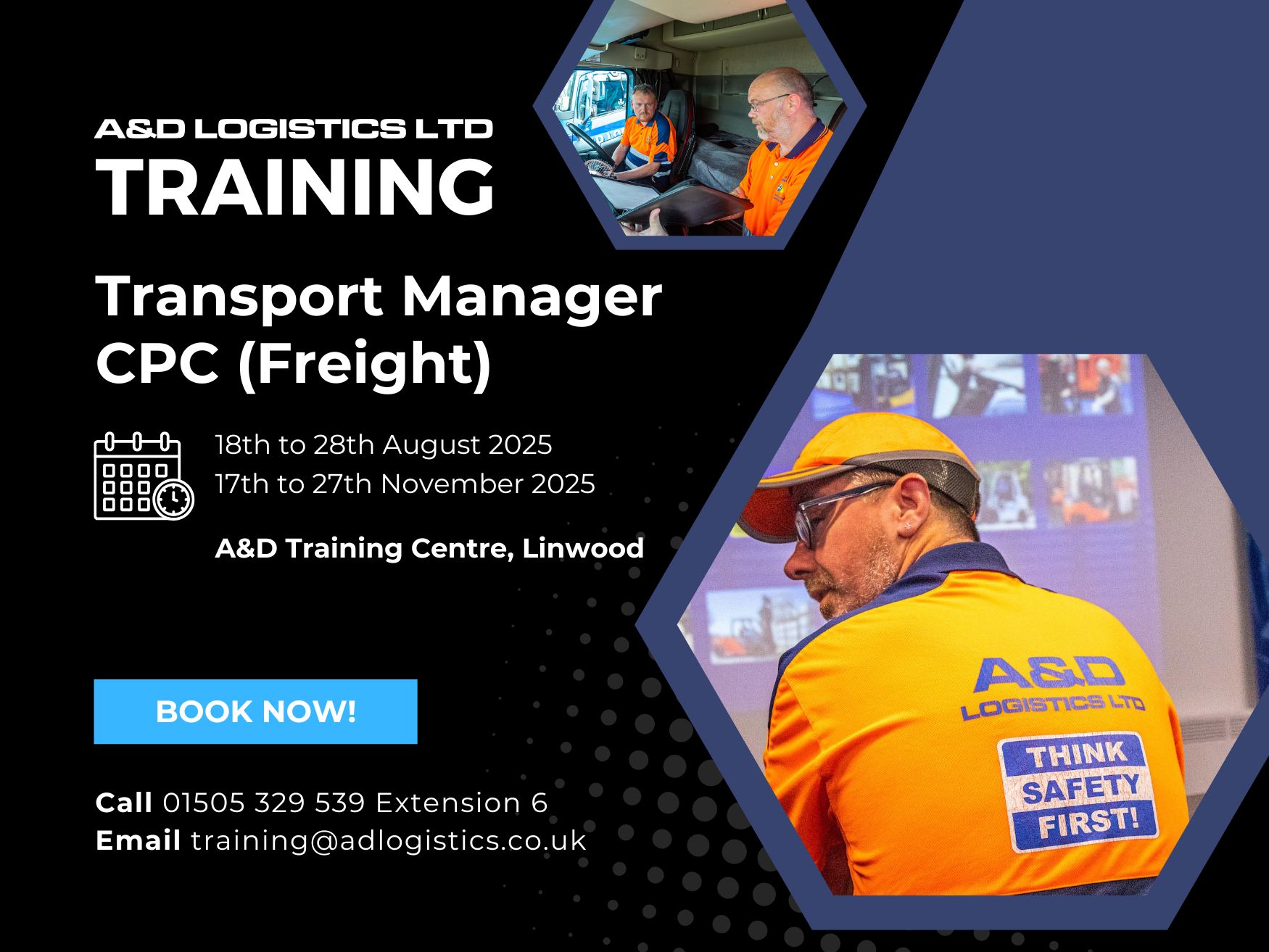 A&D LOGISTICS LTD
TRAINING

Transport Manager CPC (Freight)

18th to 28th August 2025
17th to 27th November 2025

A&D Training Centre, Linwood

BOOK NOW!

Call 01505 329 539 Extension 6
Email training@adlogistics.co.uk

A&D LOGISTICS LTD
THINK SAFETY FIRST!